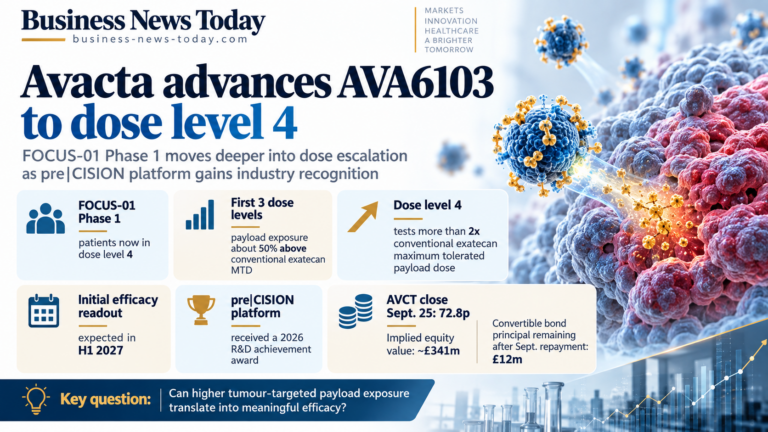 Business News Today
business-news-today.com

MARKETS
INNOVATION
HEALTHCARE
A BRIGHTER
TOMORROW

Avacta advances AVA6103 to dose level 4

FOCUS-01 Phase 1 moves deeper into dose escalation as pre|CISION platform gains industry recognition

FOCUS-01 Phase 1

patients now in dose level 4

First 3 dose levels

payload exposure about 50% above conventional exatecan MTD

Dose level 4

tests more than 2x conventional exatecan maximum tolerated payload dose

Initial efficacy readout

expected in H1 2027

pre|CISION platform

received a 2026 R&D achievement award

AVCT close Sept. 25: 72.8p

Implied equity value: ~£341m

Convertible bond principal remaining after Sept. repayment: £12m

Key question: Can higher tumour-targeted payload exposure translate into meaningful efficacy?